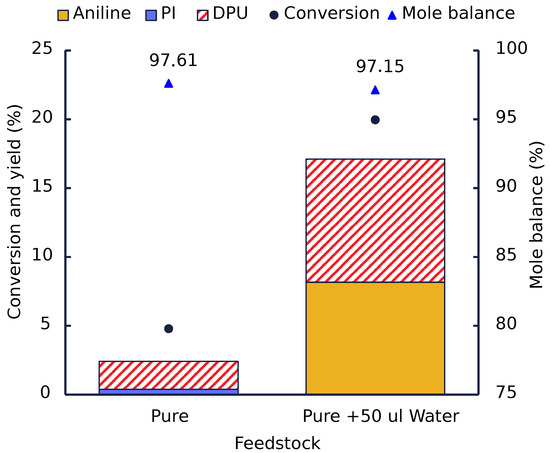 Aniline PI DPU Conversion Mole balance

Conversion and yield (%)

25
20
15
10
5
0

97.61

97.15

100
95
90
85
80
75

Mole balance (%)

Pure

Pure +50 ul Water

Feedstock